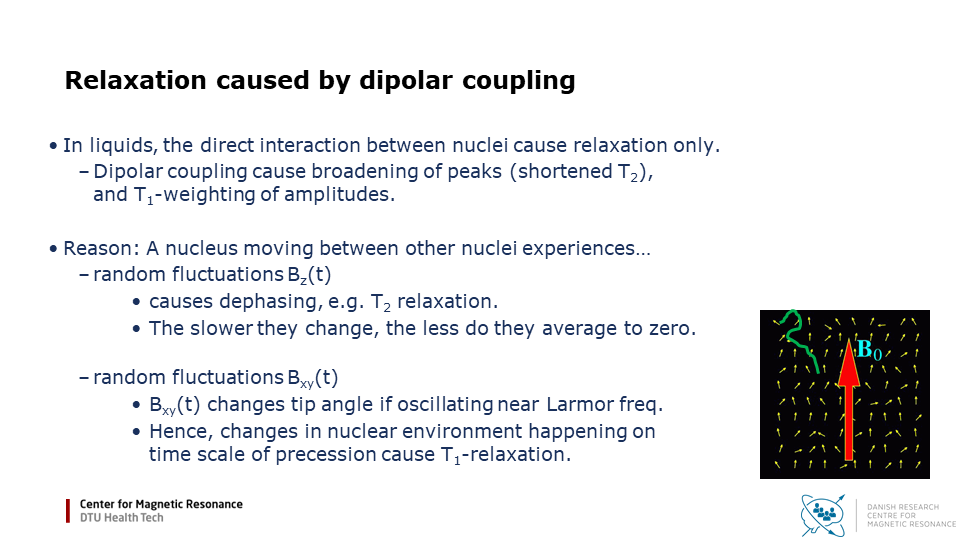 Relaxation caused by dipolar coupling

• In liquids, the direct interaction between nuclei cause relaxation only.
– Dipolar coupling cause broadening of peaks (shortened $T_2$), and $T_1$-weighting of amplitudes.

• Reason: A nucleus moving between other nuclei experiences…
– random fluctuations $B_z(t)$
• causes dephasing, e.g. $T_2$ relaxation.
• The slower they change, the less do they average to zero.

– random fluctuations $B_{xy}(t)$
• $B_{xy}(t)$ changes tip angle if oscillating near Larmor freq.
• Hence, changes in nuclear environment happening on time scale of precession cause $T_1$-relaxation.

$B_0$

Center for Magnetic Resonance
DTU Health Tech

DANISH RESEARCH CENTRE FOR MAGNETIC RESONANCE